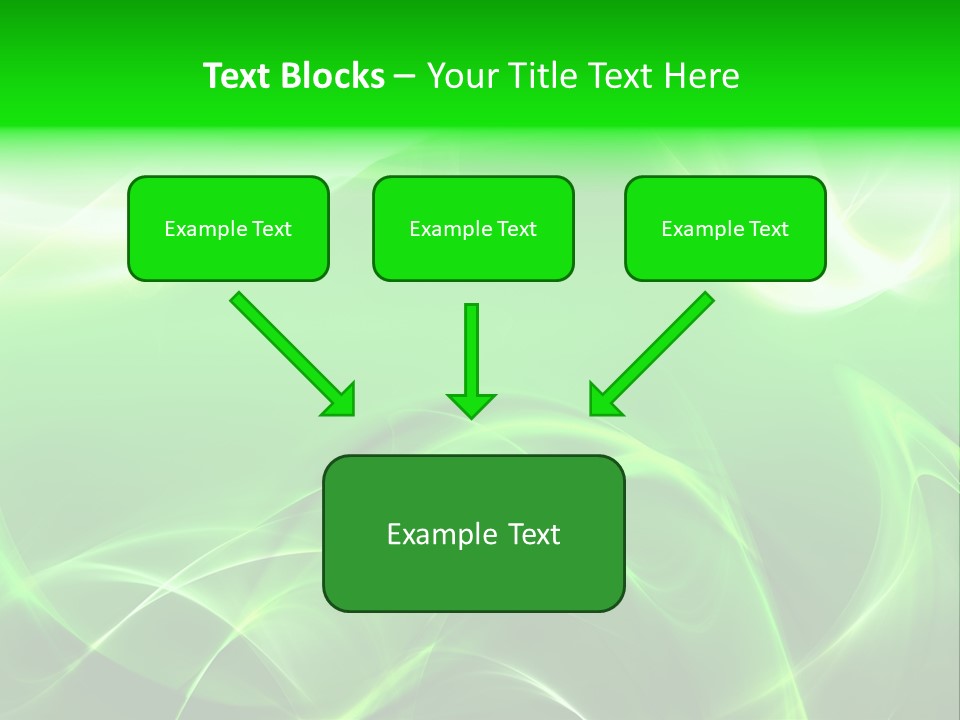 Text Blocks – Your Title Text Here

Example Text

Example Text

Example Text

Example Text